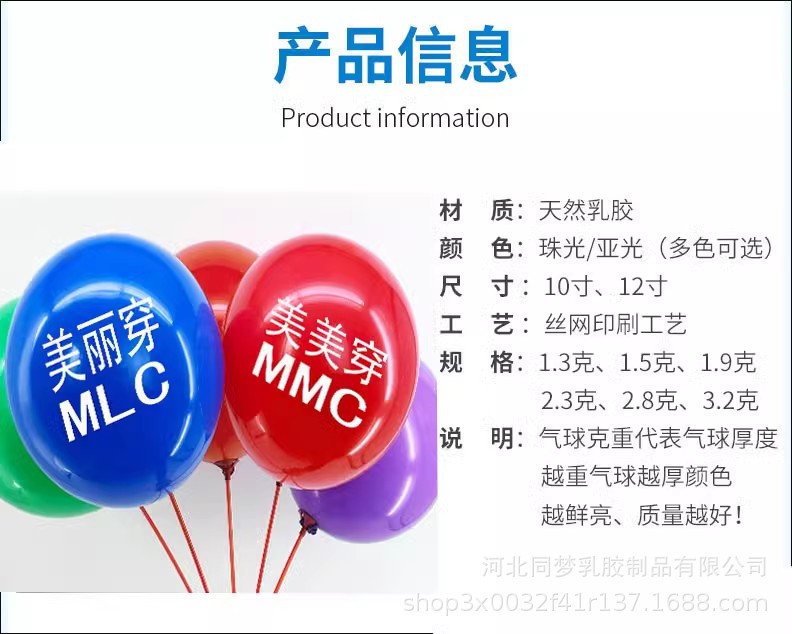 产品信息
Product information

美丽穿
MLC

美美穿
MMC

材　质：天然乳胶
颜　色：珠光/亚光（多色可选）
尺　寸：10寸、12寸
工　艺：丝网印刷工艺
规　格：1.3克、1.5克、1.9克
2.3克、2.8克、3.2克
说　明：气球克重代表气球厚度
越重气球越厚颜色
越鲜亮、质量越好！

河北同梦乳胶制品有限公司
shop3x0032f41r137.1688.com